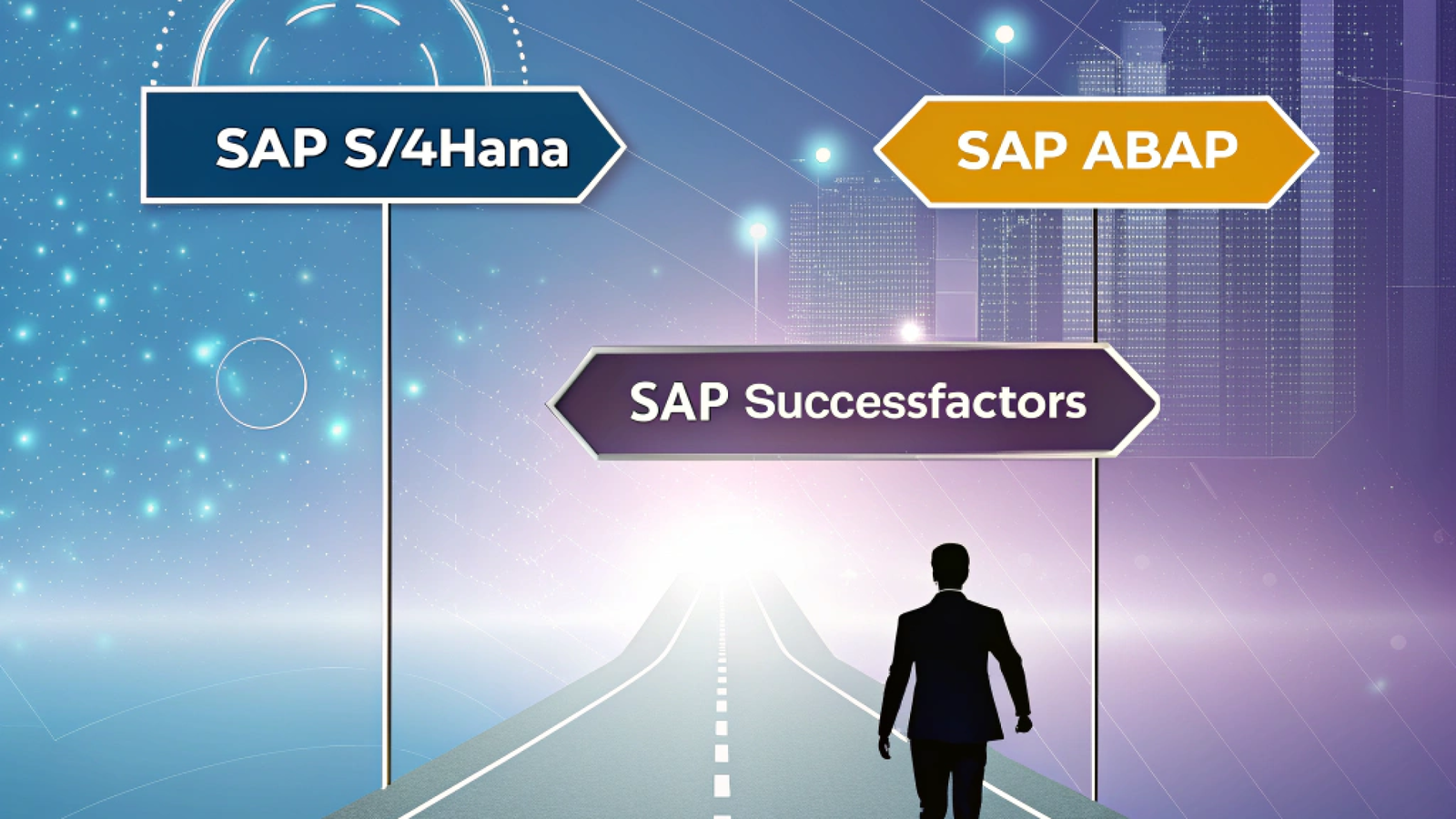 SAP S/4Hana

SAP ABAP

SAP Successfactors